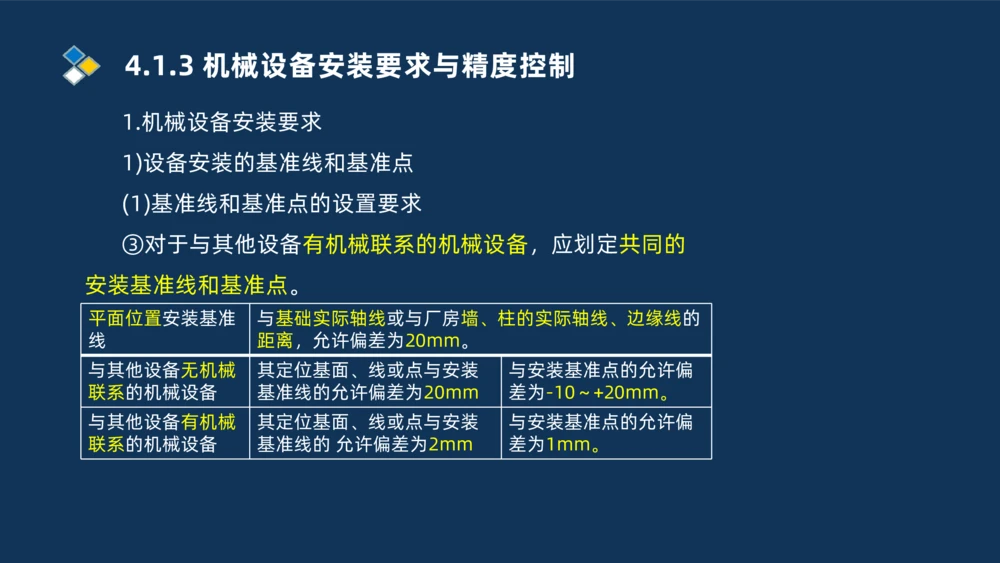 4.1.3 机械设备安装要求与精度控制

1.机械设备安装要求

1)设备安装的基准线和基准点

(1)基准线和基准点的设置要求

③对于与其他设备有机械联系的机械设备，应划定共同的安装基准线和基准点。

| 平面位置安装基准线 | 与基础实际轴线或与厂房墙、柱的实际轴线、边缘线的距离，允许偏差为20mm。 | |
|---|---|---|
| 与其他设备无机械联系的机械设备 | 其定位基面、线或点与安装基准线的允许偏差为20mm | 与安装基准点的允许偏差为-10～+20mm。 |
| 与其他设备有机械联系的机械设备 | 其定位基面、线或点与安装基准线的 允许偏差为2mm | 与安装基准点的允许偏差为1mm。 |